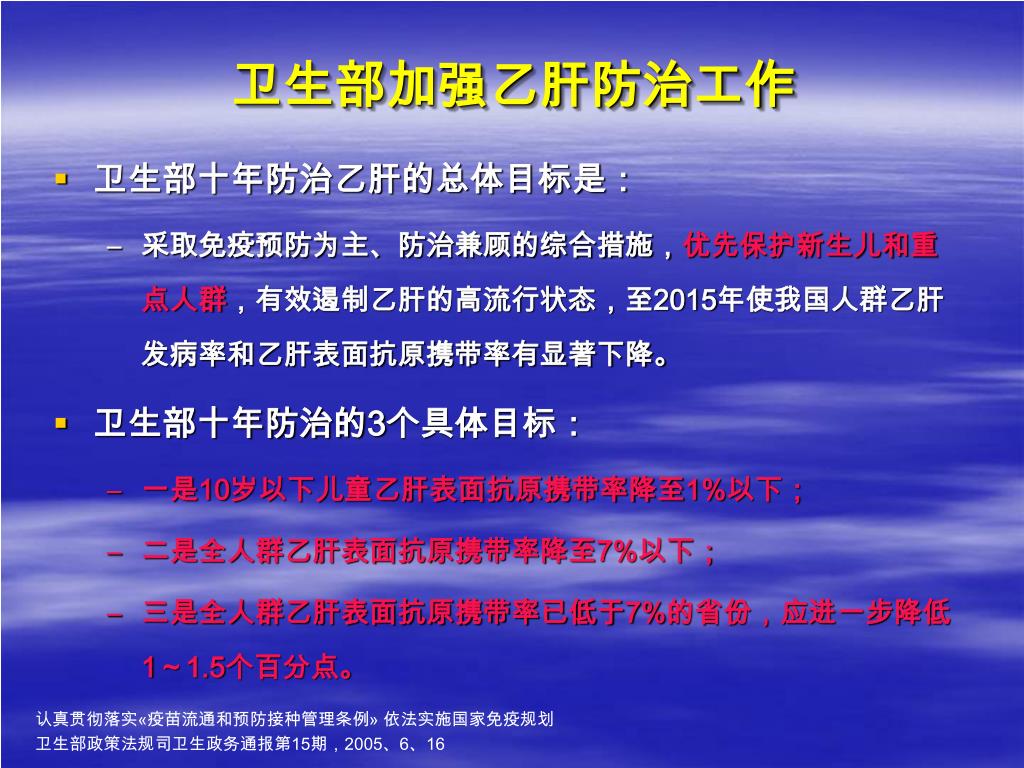 卫生部加强乙肝防治工作

▪ 卫生部十年防治乙肝的总体目标是：

– 采取免疫预防为主、防治兼顾的综合措施，优先保护新生儿和重点人群，有效遏制乙肝的高流行状态，至2015年使我国人群乙肝发病率和乙肝表面抗原携带率有显著下降。

▪ 卫生部十年防治的3个具体目标：

– 一是10岁以下儿童乙肝表面抗原携带率降至1%以下；

– 二是全人群乙肝表面抗原携带率降至7%以下；

– 三是全人群乙肝表面抗原携带率已低于7%的省份，应进一步降低1～1.5个百分点。

认真贯彻落实«疫苗流通和预防接种管理条例» 依法实施国家免疫规划
卫生部政策法规司卫生政务通报第15期，2005、6、16